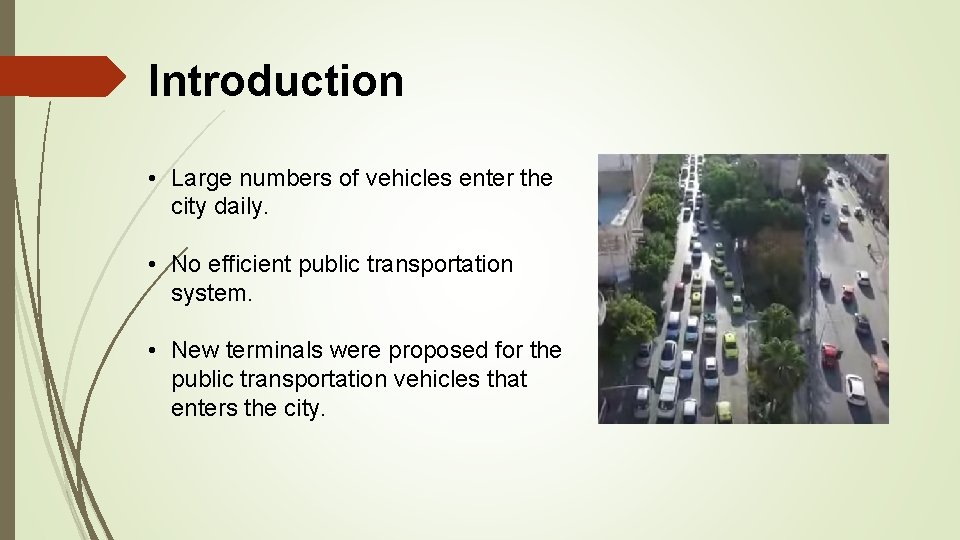 Introduction

• Large numbers of vehicles enter the city daily.

• No efficient public transportation system.

• New terminals were proposed for the public transportation vehicles that enters the city.